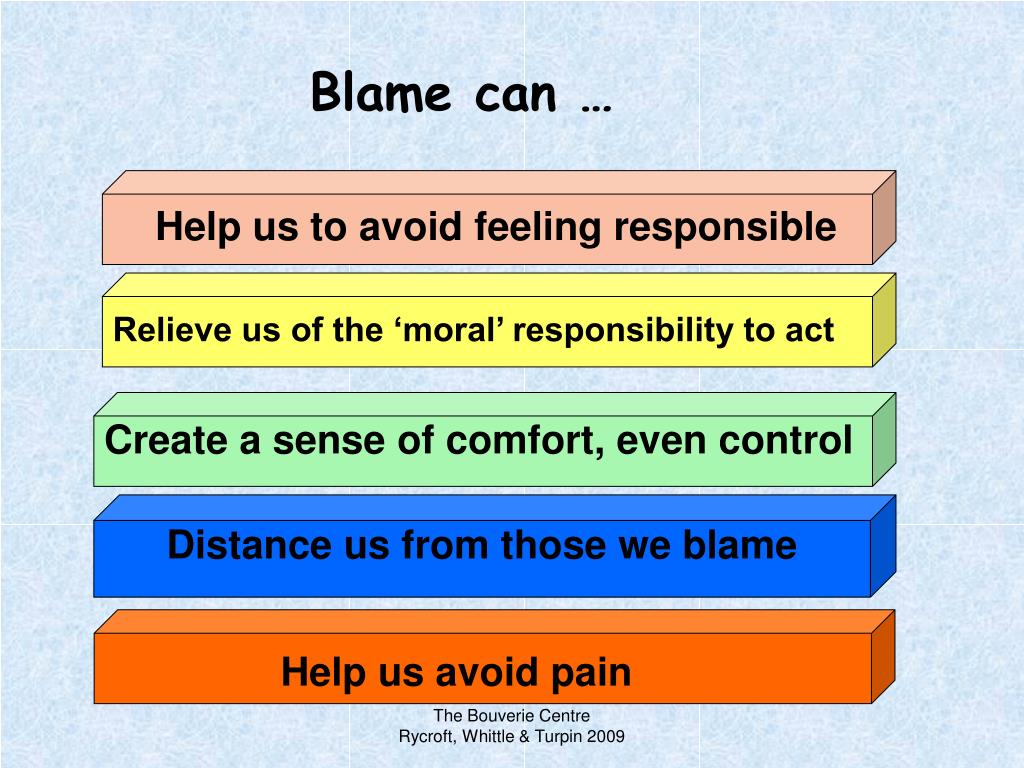 Blame can …

Help us to avoid feeling responsible

Relieve us of the ‘moral’ responsibility to act

Create a sense of comfort, even control

Distance us from those we blame

Help us avoid pain

The Bouverie Centre
Rycroft, Whittle & Turpin 2009